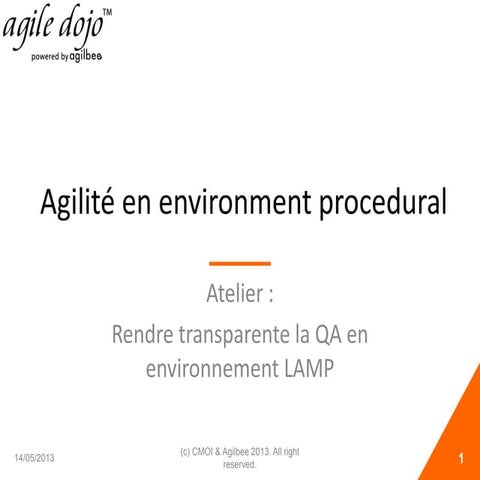 agile dojo™
powered by agilbee

Agilité en environment procedural

Atelier :

Rendre transparente la QA en environnement LAMP

14/05/2013

(c) CMOI & Agilbee 2013. All right reserved.

1